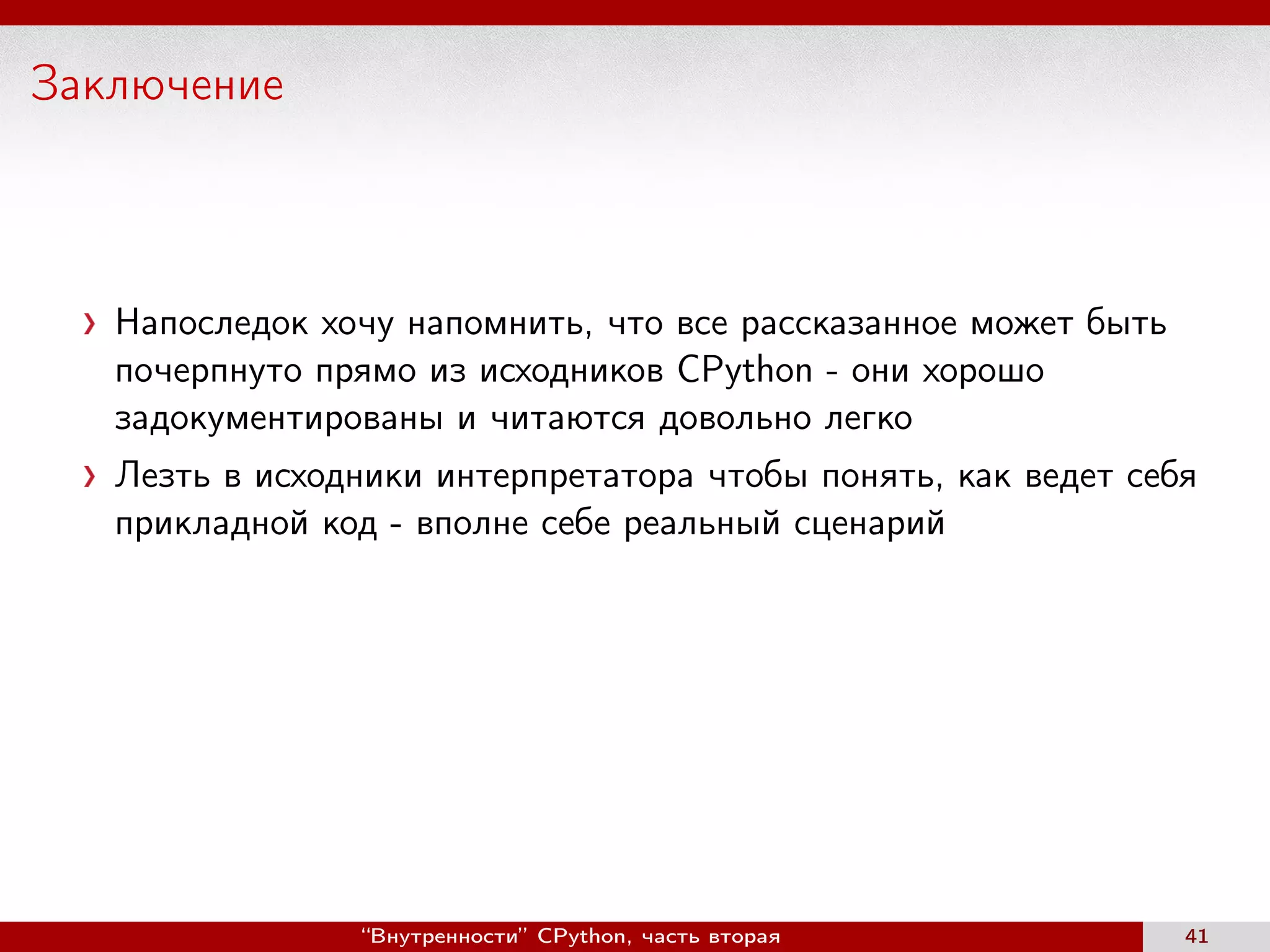 Заключение

› Напоследок хочу напомнить, что все рассказанное может быть почерпнуто прямо из исходников CPython - они хорошо задокументированы и читаются довольно легко

› Лезть в исходники интерпретатора чтобы понять, как ведет себя прикладной код - вполне себе реальный сценарий

“Внутренности” CPython, часть вторая

41